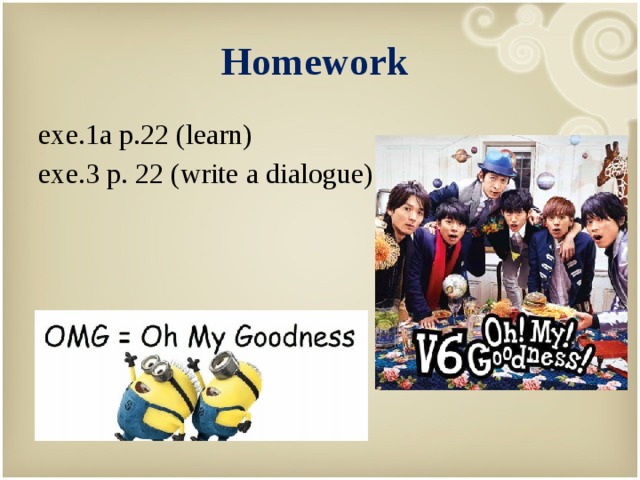 Homework

exe.1a p.22 (learn)
exe.3 p. 22 (write a dialogue)

OMG = Oh My Goodness

V6 Oh! My! Goodness!